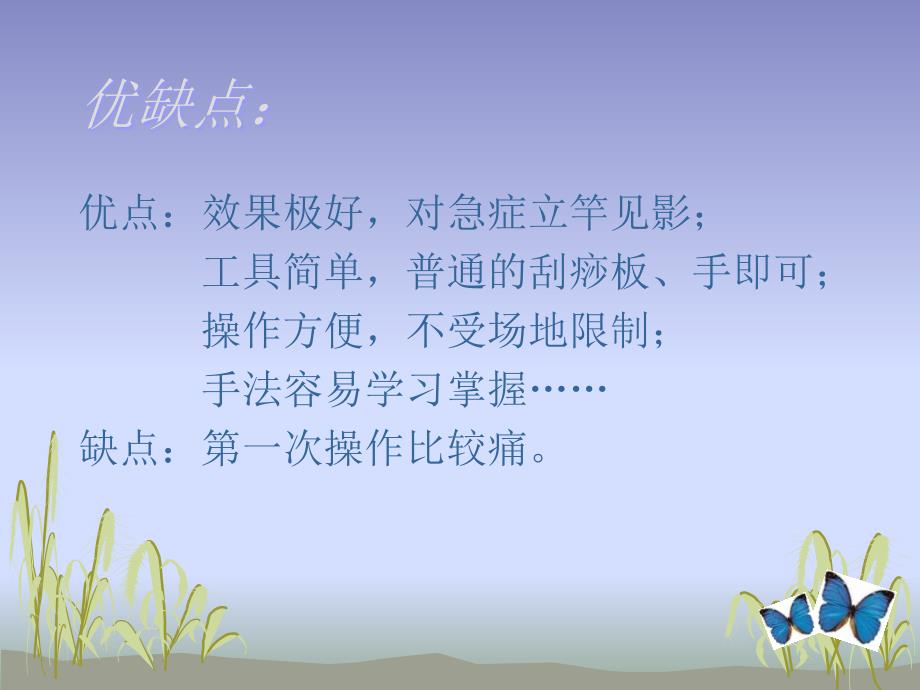 优缺点：

优点：效果极好，对急症立竿见影；
工具简单，普通的刮痧板、手即可；
操作方便，不受场地限制；
手法容易学习掌握……
缺点：第一次操作比较痛。